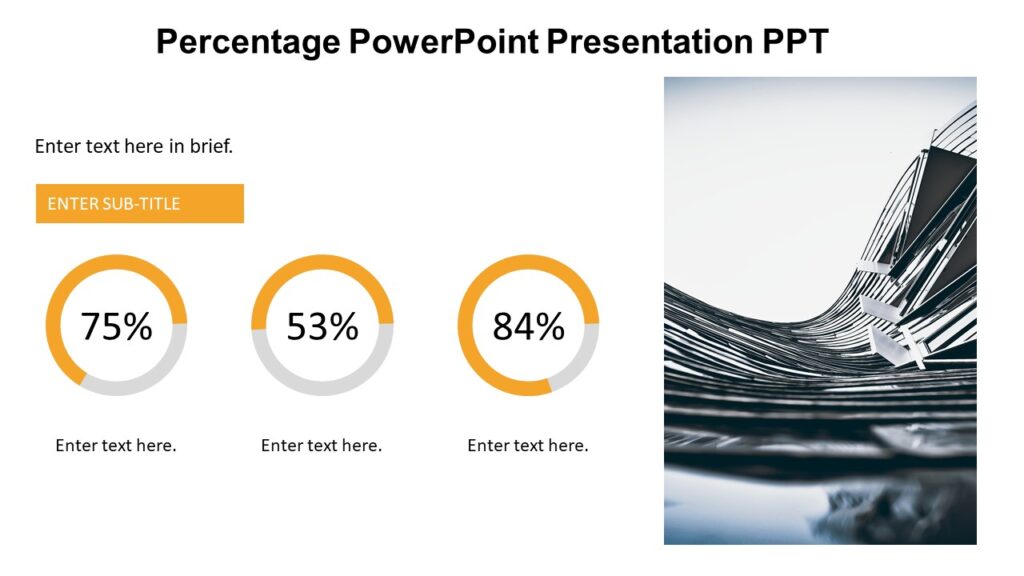 Percentage PowerPoint Presentation PPT

Enter text here in brief.

ENTER SUB-TITLE

75%

53%

84%

Enter text here.

Enter text here.

Enter text here.